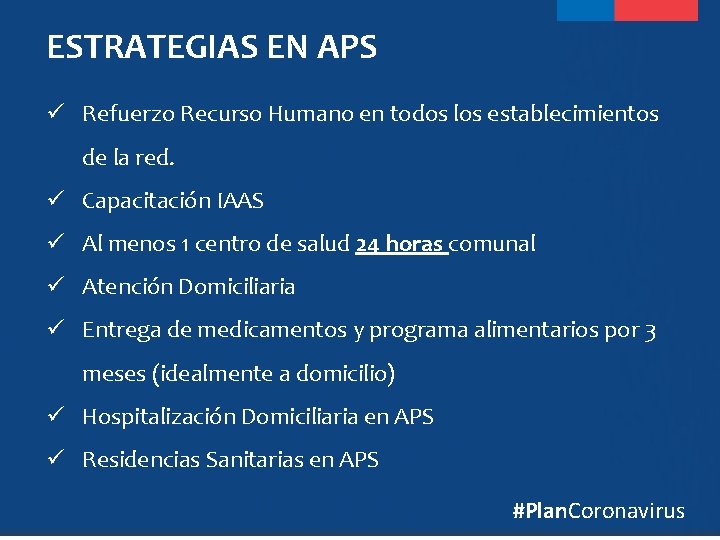 ESTRATEGIAS EN APS

✓ Refuerzo Recurso Humano en todos los establecimientos de la red.

✓ Capacitación IAAS

✓ Al menos 1 centro de salud 24 horas comunal

✓ Atención Domiciliaria

✓ Entrega de medicamentos y programa alimentarios por 3 meses (idealmente a domicilio)

✓ Hospitalización Domiciliaria en APS

✓ Residencias Sanitarias en APS

#PlanCoronavirus